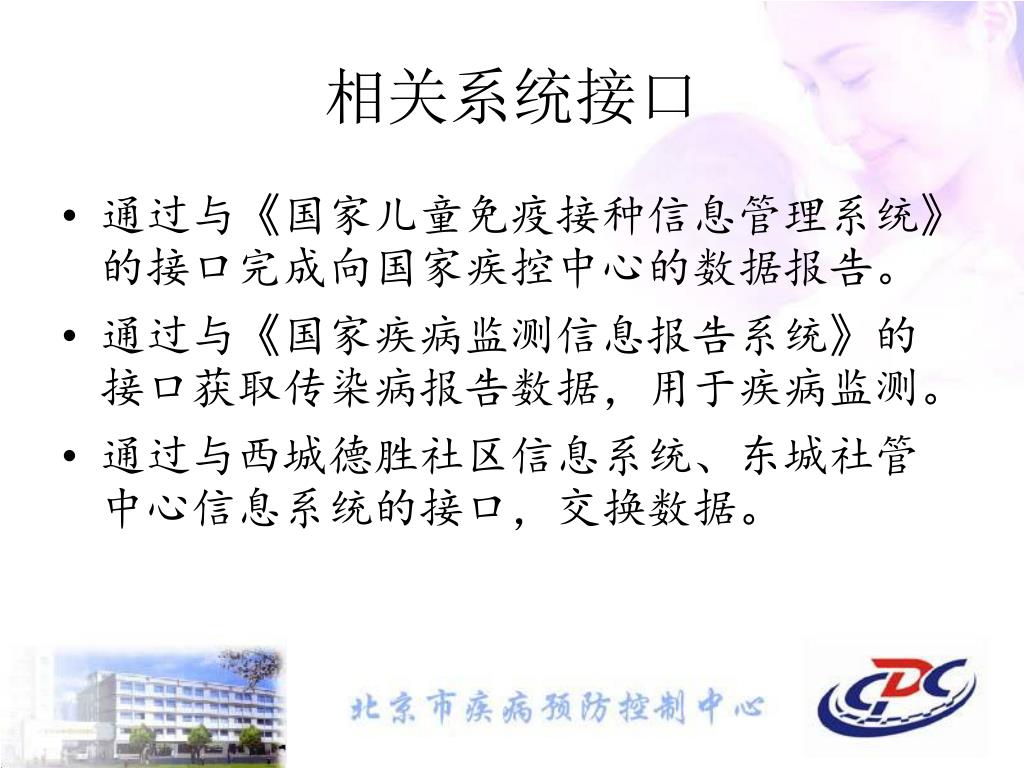 相关系统接口

• 通过与《国家儿童免疫接种信息管理系统》的接口完成向国家疾控中心的数据报告。
• 通过与《国家疾病监测信息报告系统》的接口获取传染病报告数据，用于疾病监测。
• 通过与西城德胜社区信息系统、东城社管中心信息系统的接口，交换数据。

北京市疾病预防控制中心

CDC